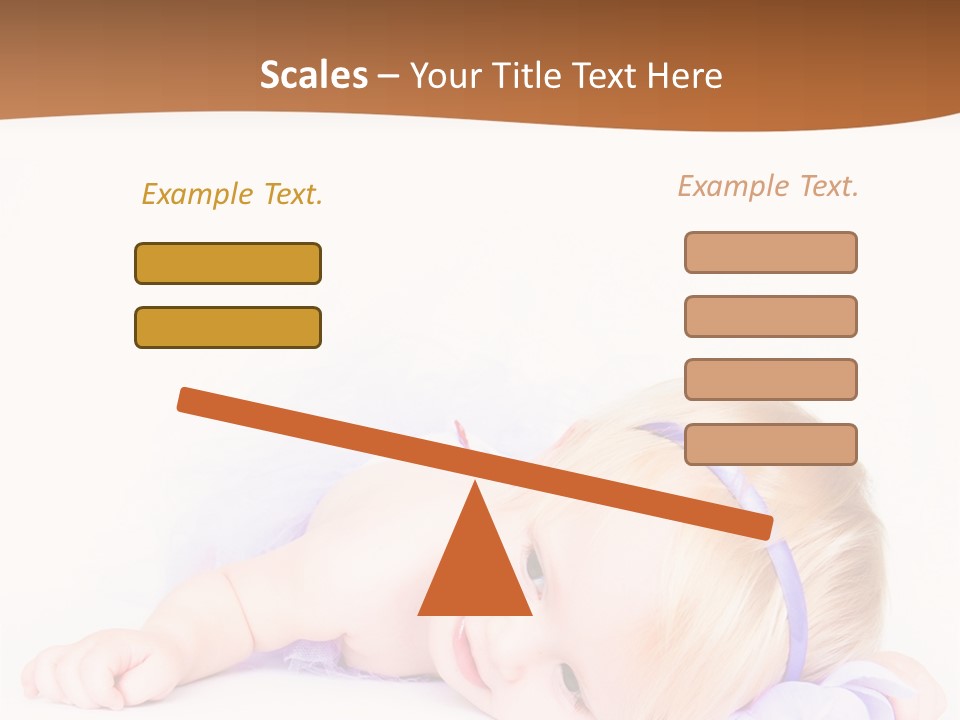 Scales – Your Title Text Here

Example Text.

Example Text.